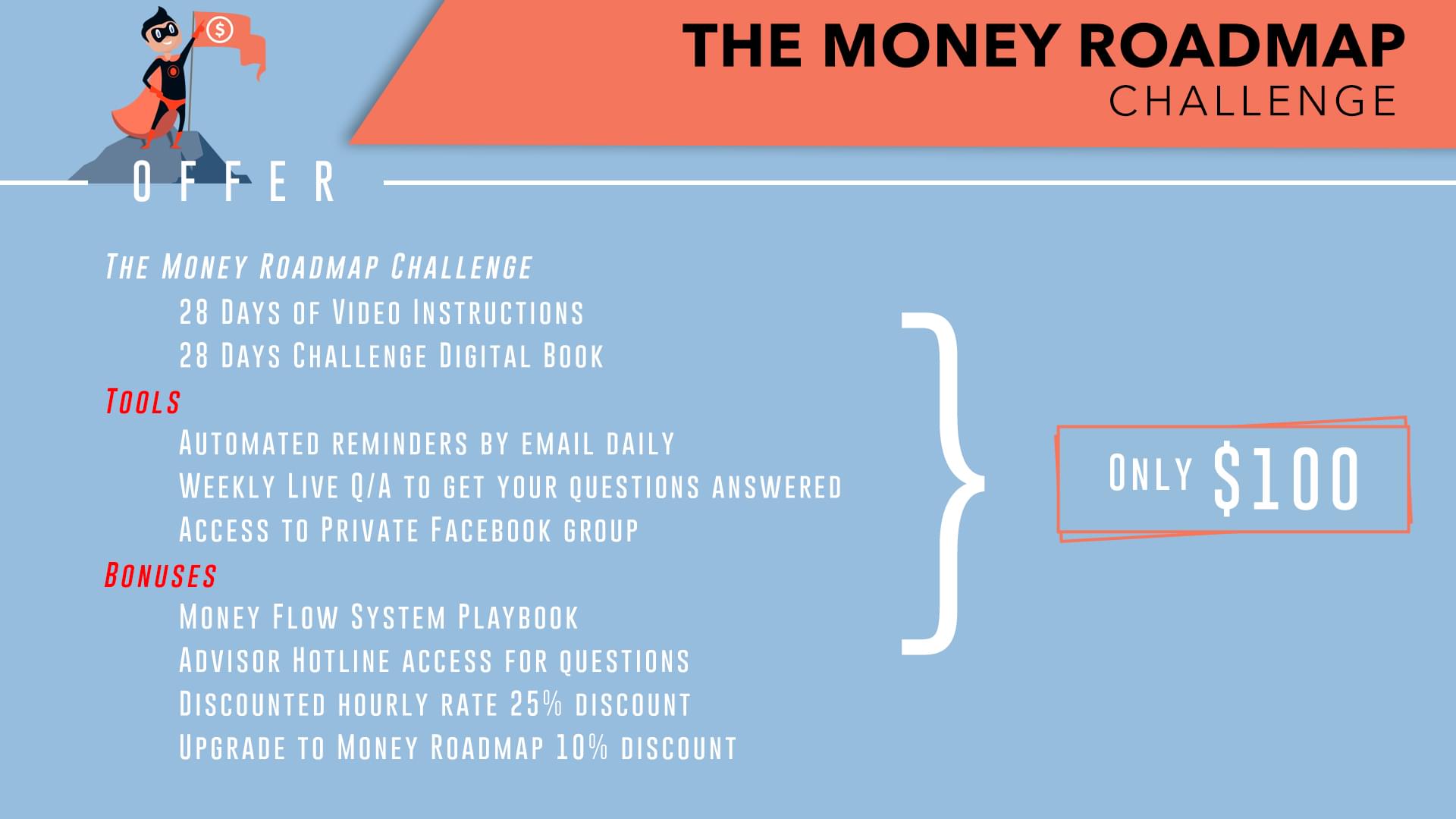 THE MONEY ROADMAP
CHALLENGE

OFFER

The Money Roadmap Challenge
28 Days of Video Instructions
28 Days Challenge Digital Book

Tools
Automated reminders by email daily
Weekly Live Q/A to get your questions answered
Access to Private Facebook group

Bonuses
Money Flow System Playbook
Advisor Hotline access for questions
Discounted hourly rate 25% discount
Upgrade to Money Roadmap 10% discount

Only $100